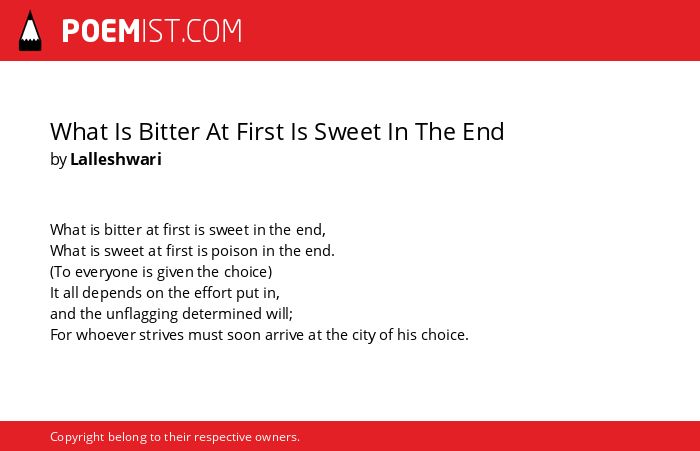 POEMIST.COM

What Is Bitter At First Is Sweet In The End
by Lalleshwari

What is bitter at first is sweet in the end,
What is sweet at first is poison in the end.
(To everyone is given the choice)
It all depends on the effort put in,
and the unflagging determined will;
For whoever strives must soon arrive at the city of his choice.

Copyright belong to their respective owners.